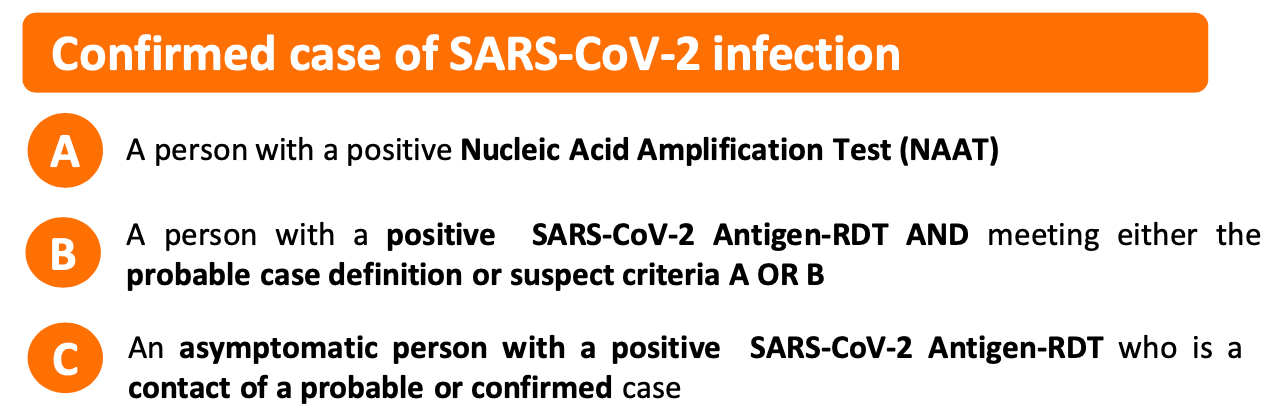 Confirmed case of SARS-CoV-2 infection

A A person with a positive Nucleic Acid Amplification Test (NAAT)

B A person with a positive SARS-CoV-2 Antigen-RDT AND meeting either the probable case definition or suspect criteria A OR B

C An asymptomatic person with a positive SARS-CoV-2 Antigen-RDT who is a contact of a probable or confirmed case